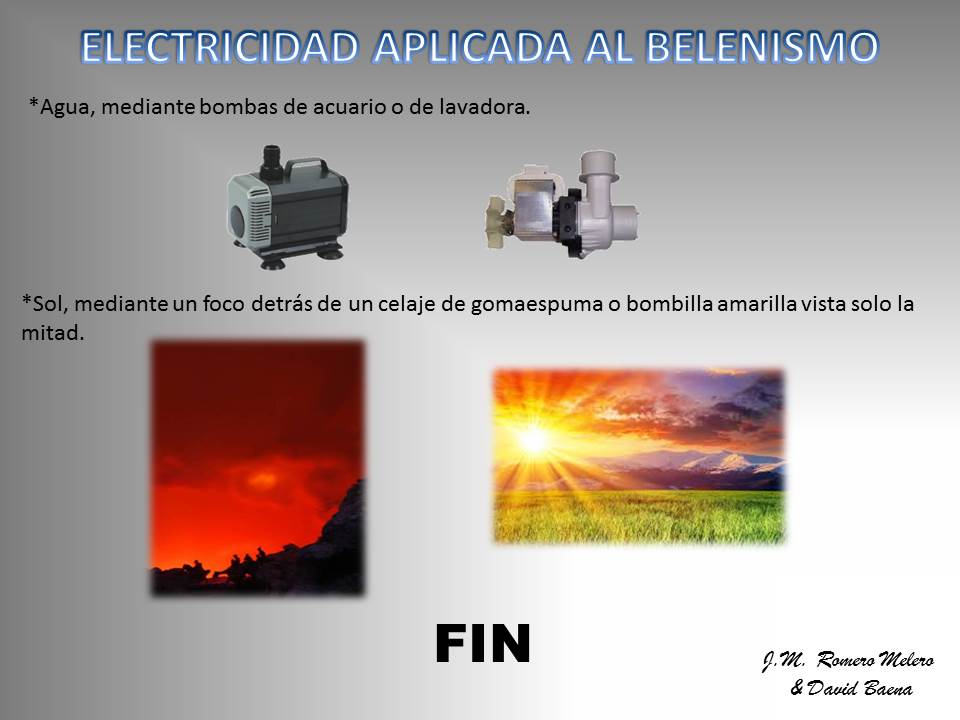 ELECTRICIDAD APLICADA AL BELENISMO

*Agua, mediante bombas de acuario o de lavadora.

*Sol, mediante un foco detrás de un celaje de gomaespuma o bombilla amarilla vista solo la mitad.

FIN

J.M. Romero Melero
& David Baena